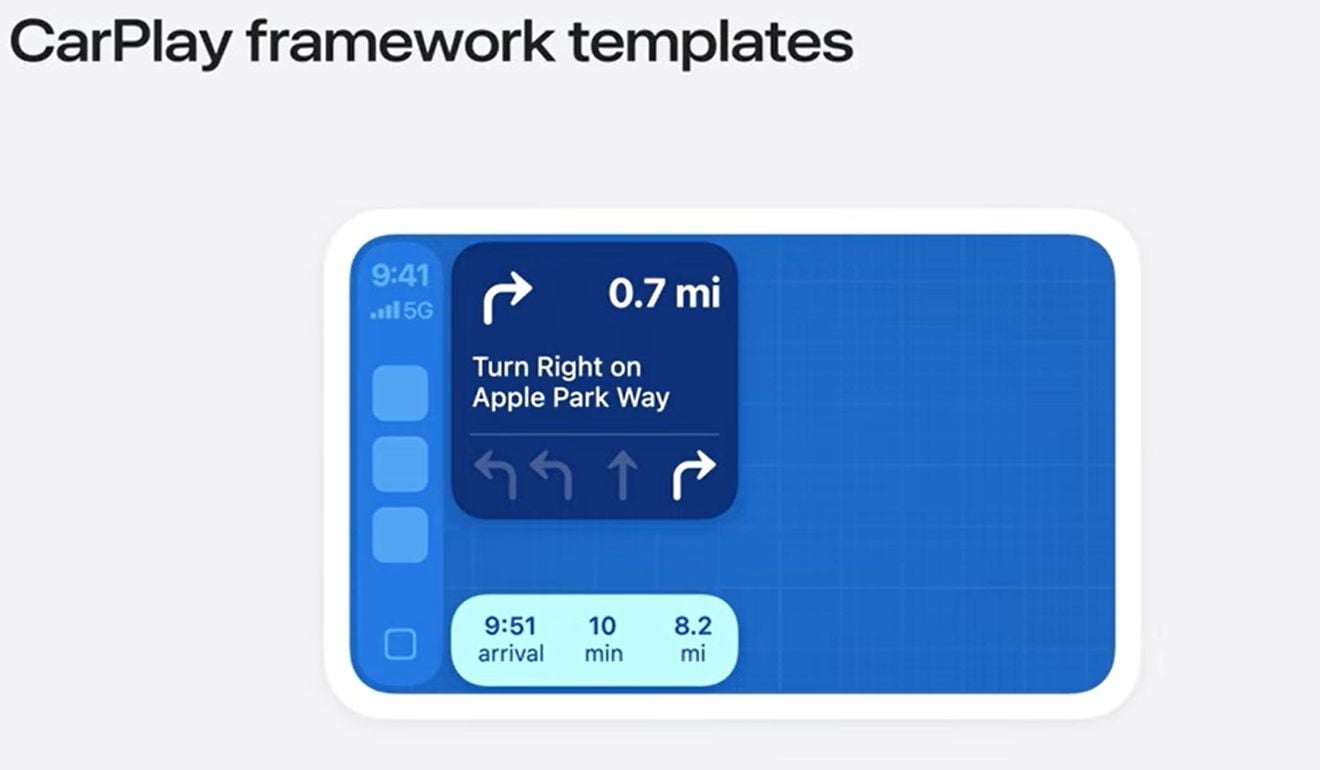 CarPlay framework templates

9:41
5G

0.7 mi

Turn Right on Apple Park Way

9:51 arrival
10 min
8.2 mi